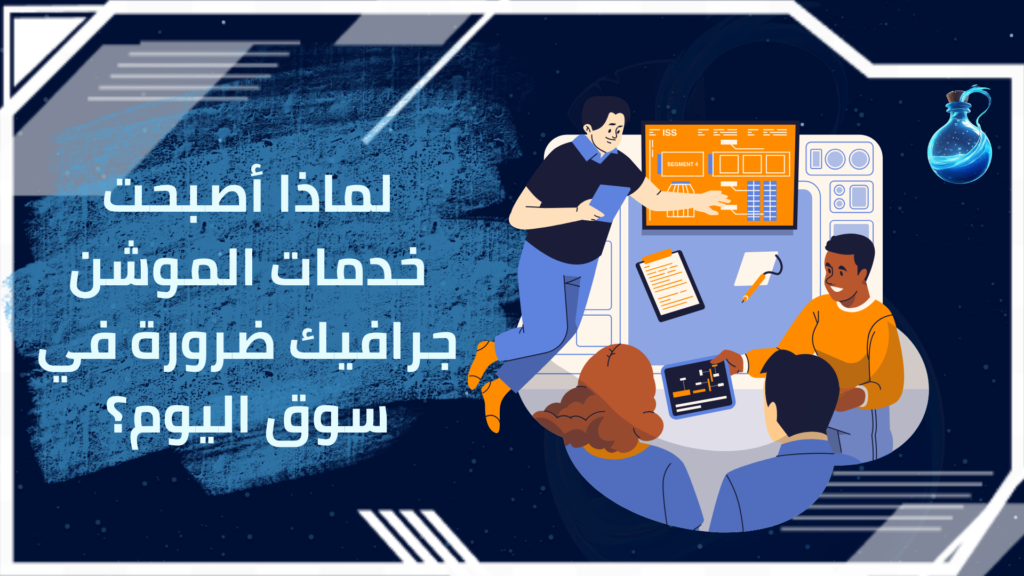 لماذا أصبحت خدمات الموشن جرافيك ضرورة في سوق اليوم؟

ISS

SEGMENT 4